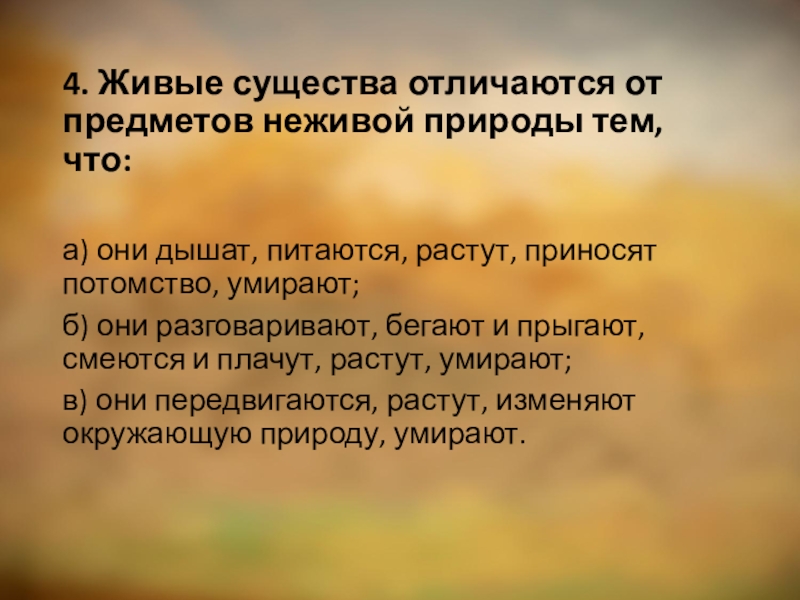 4. Живые существа отличаются от предметов неживой природы тем, что:

а) они дышат, питаются, растут, приносят потомство, умирают;

б) они разговаривают, бегают и прыгают, смеются и плачут, растут, умирают;

в) они передвигаются, растут, изменяют окружающую природу, умирают.